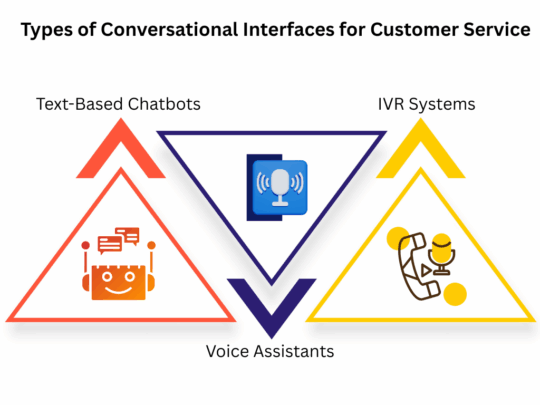 Types of Conversational Interfaces for Customer Service

Text-Based Chatbots

IVR Systems

Voice Assistants